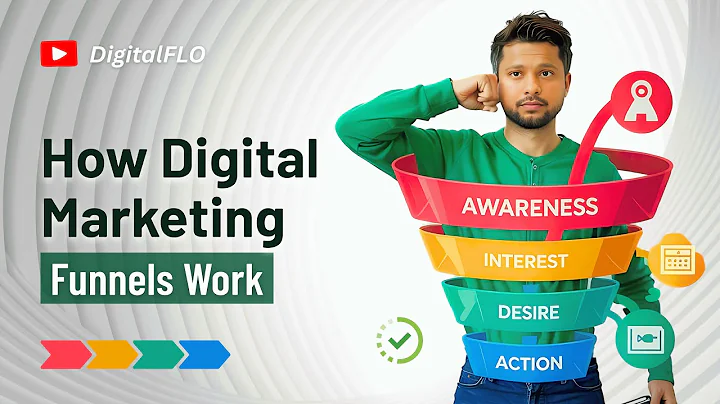 DigitalFLO

How Digital Marketing Funnels Work

AWARENESS
INTEREST
DESIRE
ACTION